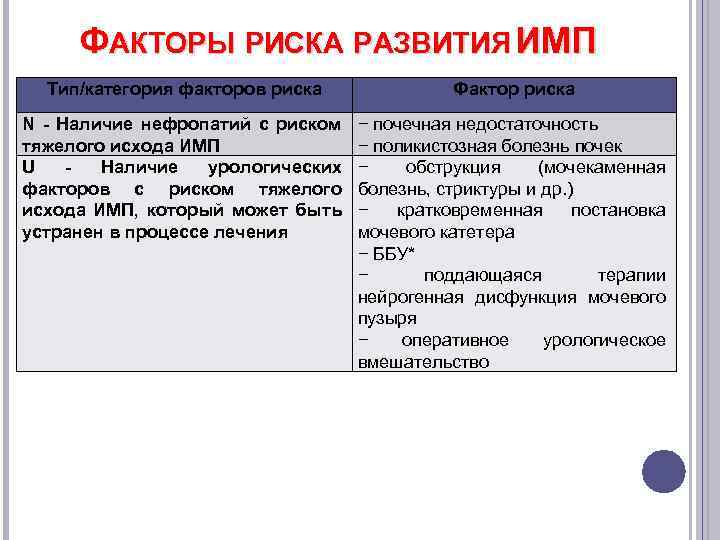 ФАКТОРЫ РИСКА РАЗВИТИЯ ИМП

| Тип/категория факторов риска | Фактор риска |
|---|---|
| N - Наличие нефропатий с риском тяжелого исхода ИМП | − почечная недостаточность − поликистозная болезнь почек |
| U - Наличие урологических факторов с риском тяжелого исхода ИМП, который может быть устранен в процессе лечения | − обструкция (мочекаменная болезнь, стриктуры и др.) − кратковременная постановка мочевого катетера − ББУ* − поддающаяся терапии нейрогенная дисфункция мочевого пузыря − оперативное урологическое вмешательство |